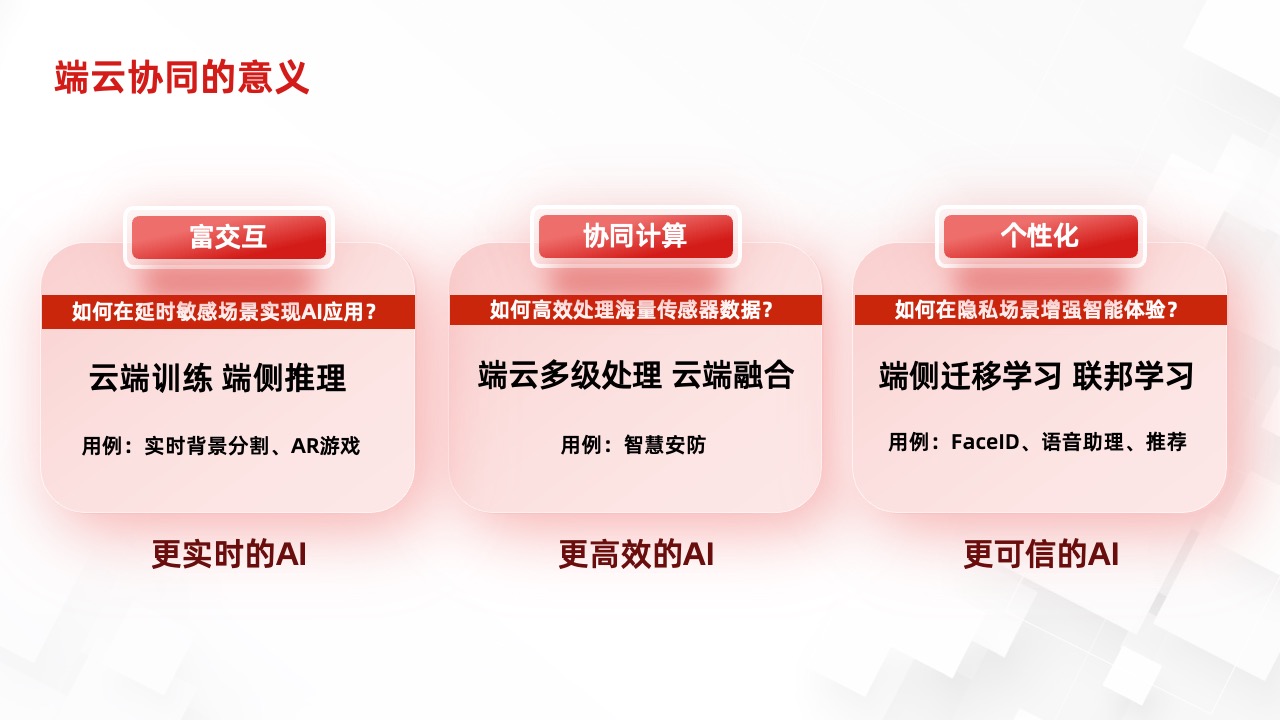 端云协同的意义

富交互

如何在延时敏感场景实现AI应用？

云端训练 端侧推理

用例：实时背景分割、AR游戏

更实时的AI

协同计算

如何高效处理海量传感器数据？

端云多级处理 云端融合

用例：智慧安防

更高效的AI

个性化

如何在隐私场景增强智能体验？

端侧迁移学习 联邦学习

用例：FaceID、语音助理、推荐

更可信的AI